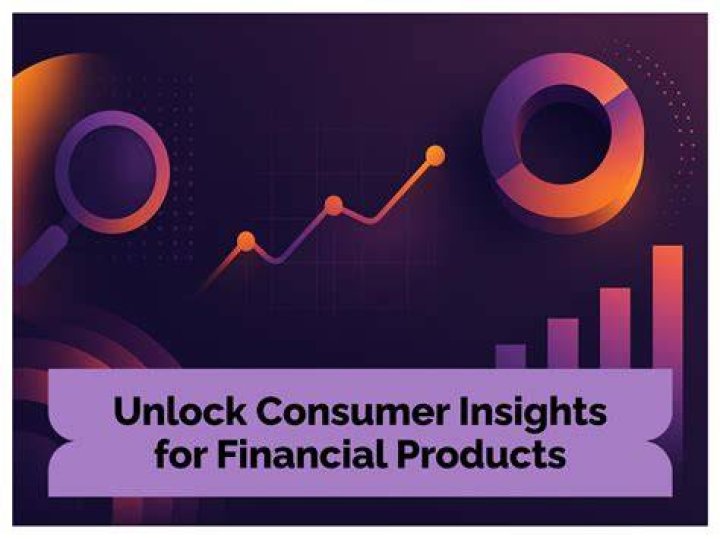 Unlock Consumer Insights for Financial Products